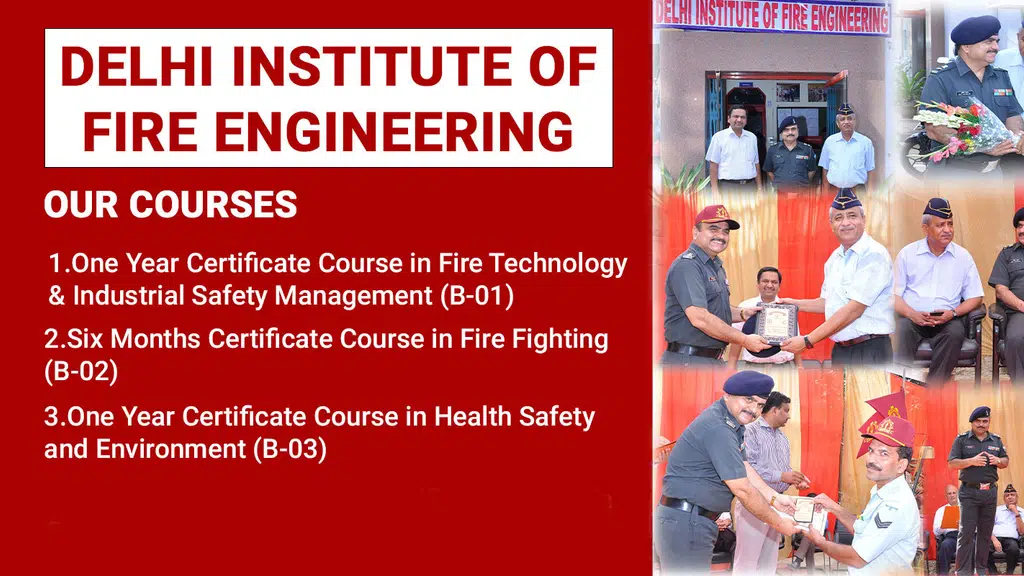 DELHI INSTITUTE OF FIRE ENGINEERING

OUR COURSES

1.One Year Certificate Course in Fire Technology & Industrial Safety Management (B-01)

2.Six Months Certificate Course in Fire Fighting (B-02)

3.One Year Certificate Course in Health Safety and Environment (B-03)

DELHI INSTITUTE OF FIRE ENGINEERING